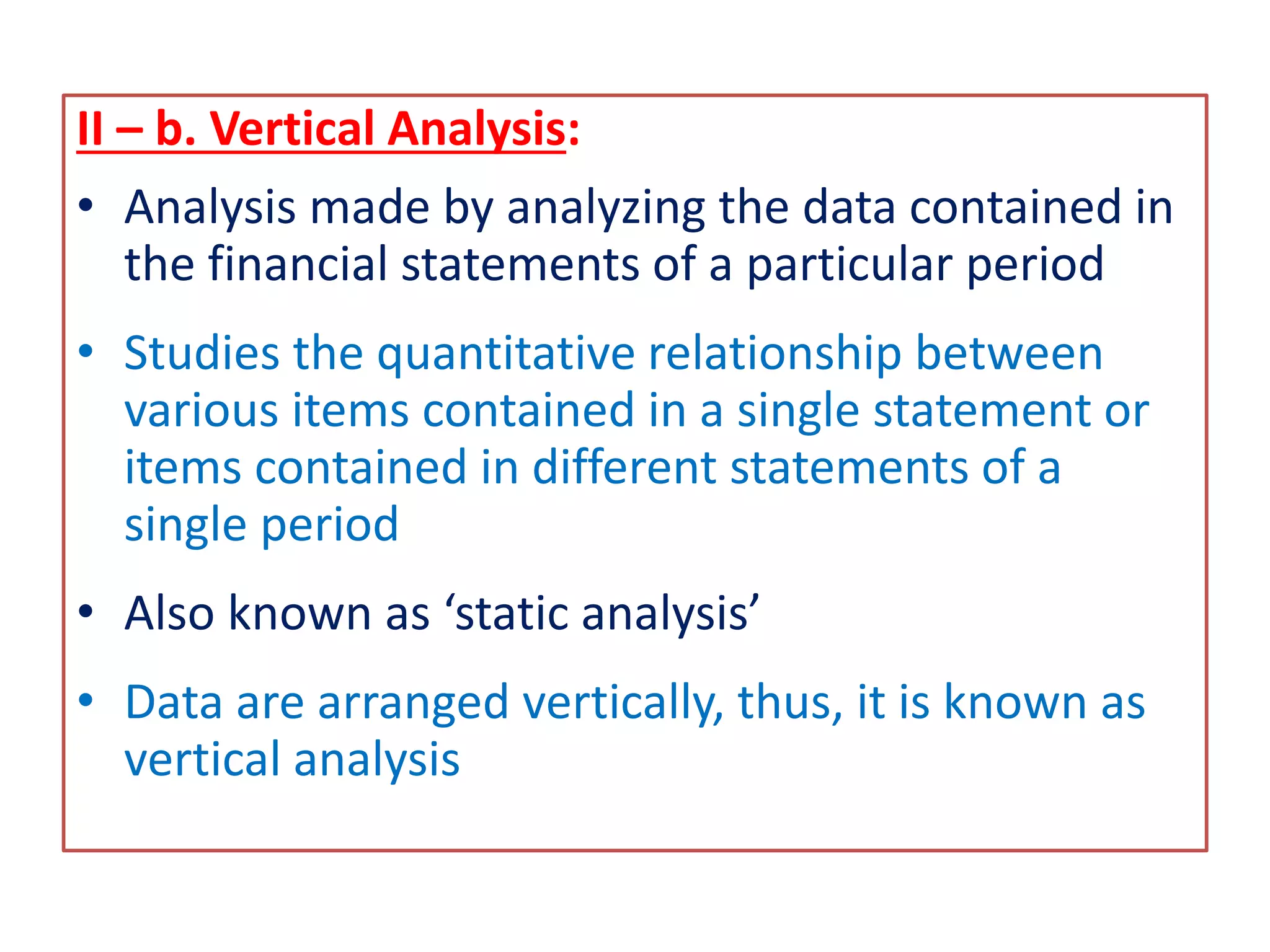 II – b. Vertical Analysis:

• Analysis made by analyzing the data contained in the financial statements of a particular period

• Studies the quantitative relationship between various items contained in a single statement or items contained in different statements of a single period

• Also known as ‘static analysis’

• Data are arranged vertically, thus, it is known as vertical analysis